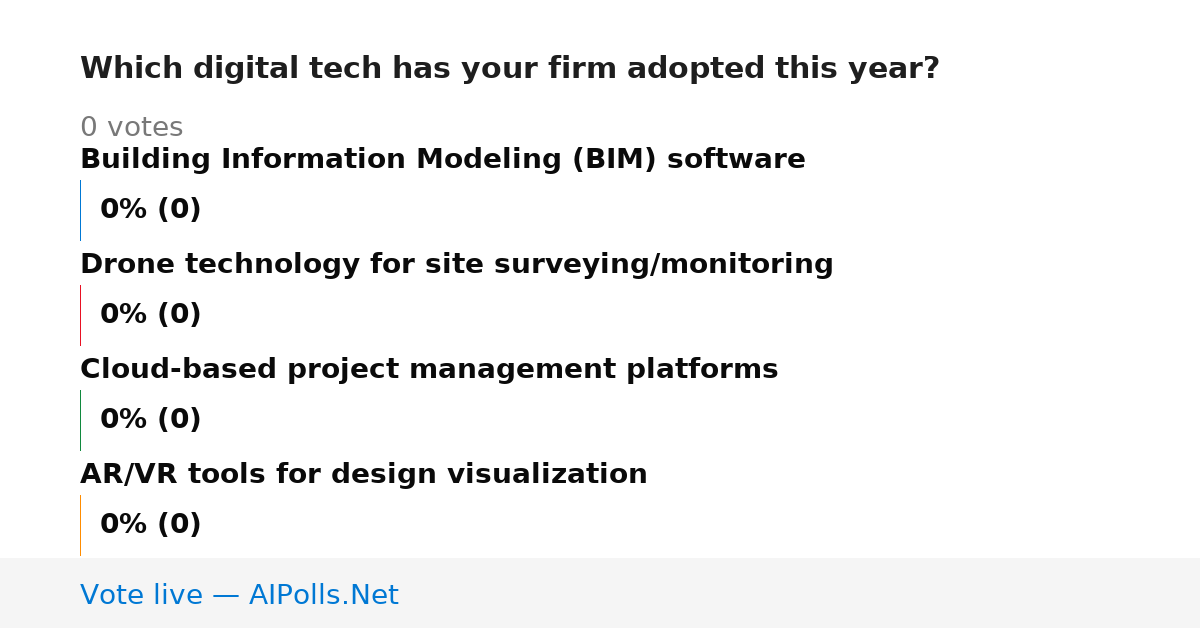 Which digital tech has your firm adopted this year?

0 votes

Building Information Modeling (BIM) software

0% (0)

Drone technology for site surveying/monitoring

0% (0)

Cloud-based project management platforms

0% (0)

AR/VR tools for design visualization

0% (0)

Vote live — AIPolls.Net